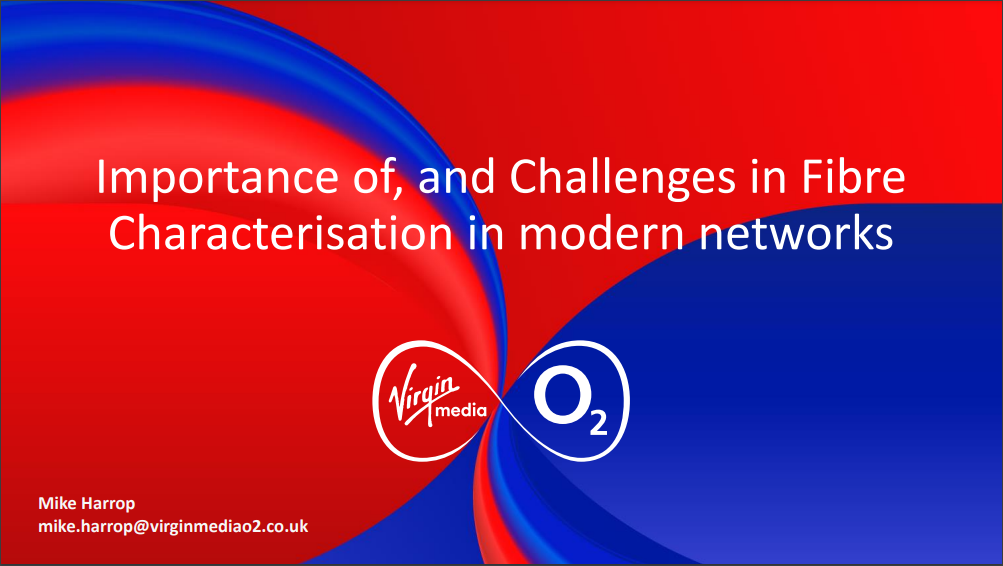 Importance of, and Challenges in Fibre Characterisation in modern networks

Virgin media

$O_2$

Mike Harrop
mike.harrop@virginmediao2.co.uk